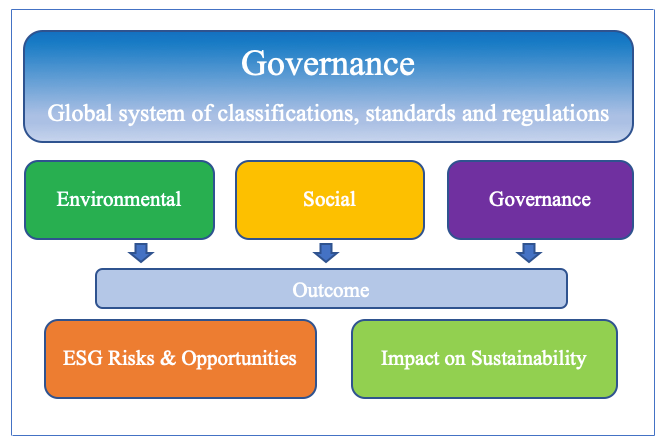 Governance

Global system of classifications, standards and regulations

Environmental

Social

Governance

Outcome

ESG Risks & Opportunities

Impact on Sustainability